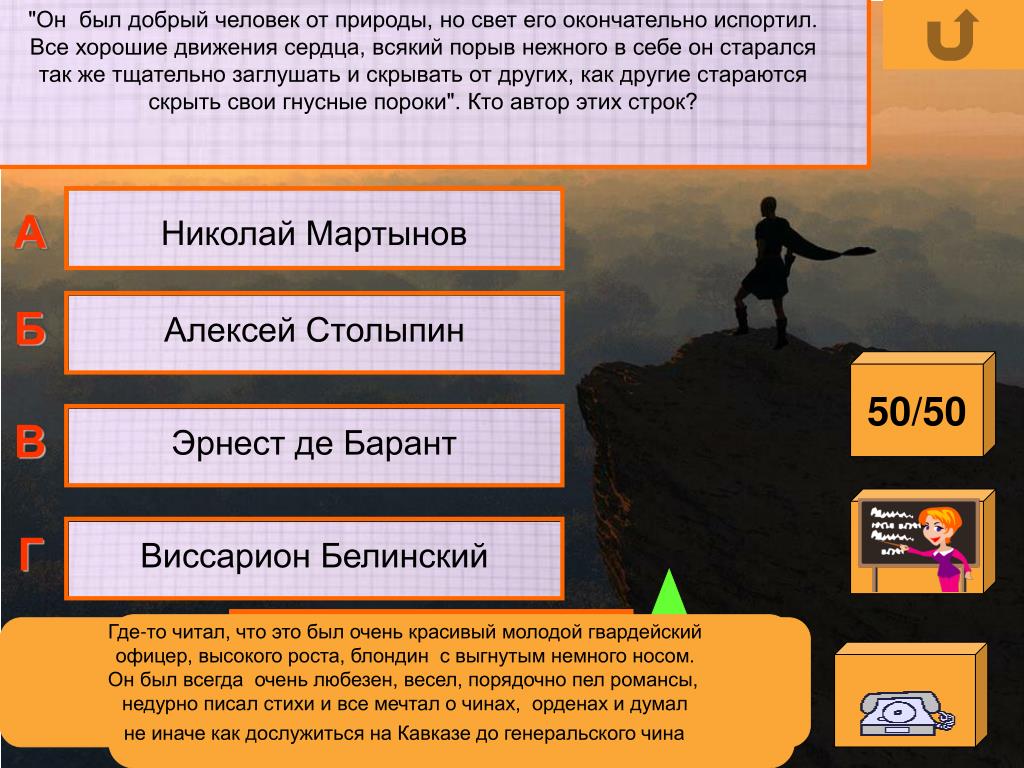 "Он был добрый человек от природы, но свет его окончательно испортил. Все хорошие движения сердца, всякий порыв нежного в себе он старался так же тщательно заглушать и скрывать от других, как другие стараются скрыть свои гнусные пороки". Кто автор этих строк?

А

Николай Мартынов

Б

Алексей Столыпин

В

Эрнест де Барант

Г

Виссарион Белинский

50/50

Где-то читал, что это был очень красивый молодой гвардейский офицер, высокого роста, блондин с выгнутым немного носом. Он был всегда очень любезен, весел, порядочно пел романсы, недурно писал стихи и все мечтал о чинах, орденах и думал не иначе как дослужиться на Кавказе до генеральского чина